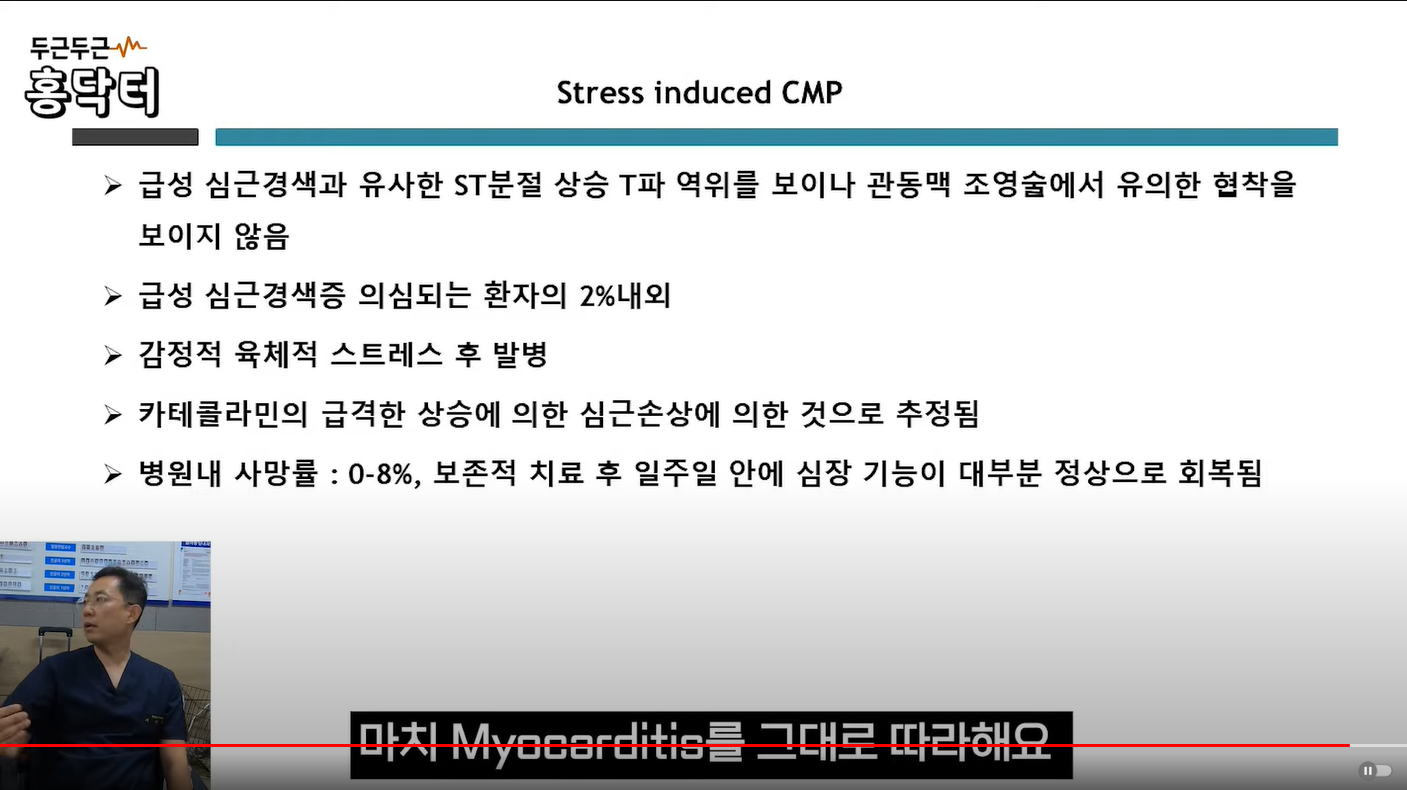 두근두근
홍닥터

Stress induced CMP

➢ 급성 심근경색과 유사한 ST분절 상승 T파 역위를 보이나 관동맥 조영술에서 유의한 협착을 보이지 않음

➢ 급성 심근경색증 의심되는 환자의 2%내외

➢ 감정적 육체적 스트레스 후 발병

➢ 카테콜라민의 급격한 상승에 의한 심근손상에 의한 것으로 추정됨

➢ 병원내 사망률 : 0-8%, 보존적 치료 후 일주일 안에 심장 기능이 대부분 정상으로 회복됨

마치 Myocarditis를 그대로 따라해요